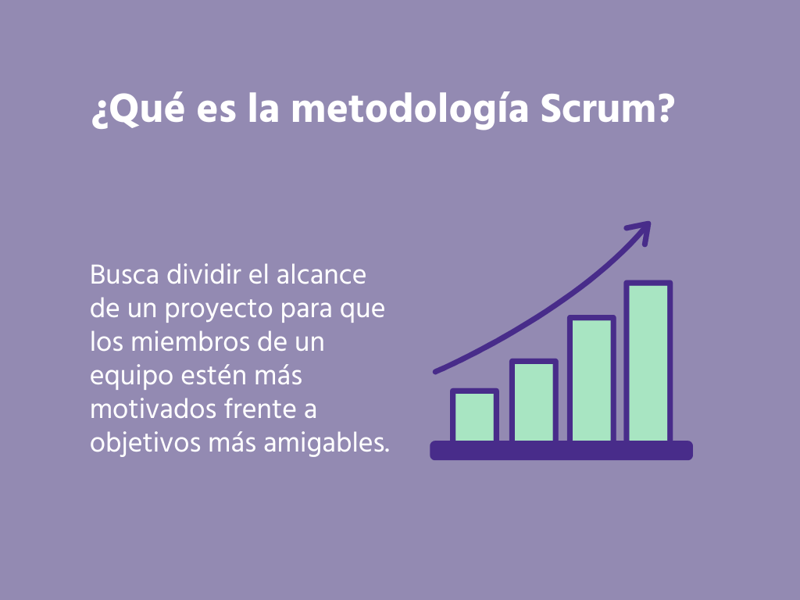 ¿Qué es la metodología Scrum?

Busca dividir el alcance de un proyecto para que los miembros de un equipo estén más motivados frente a objetivos más amigables.